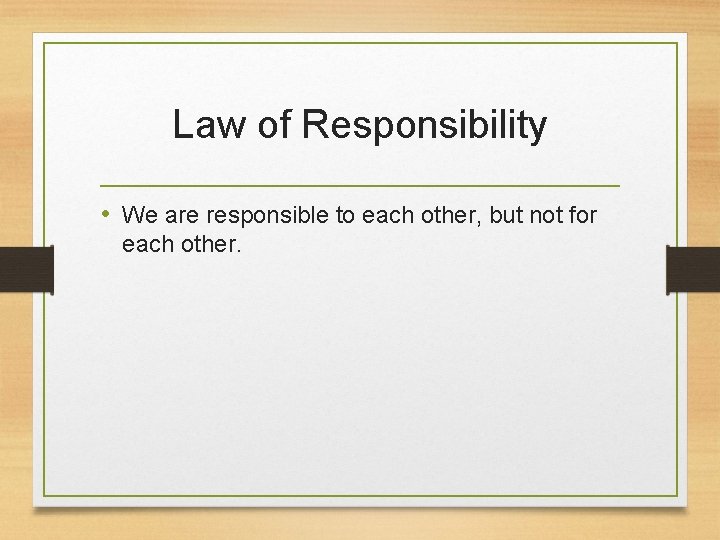 Law of Responsibility

• We are responsible to each other, but not for each other.